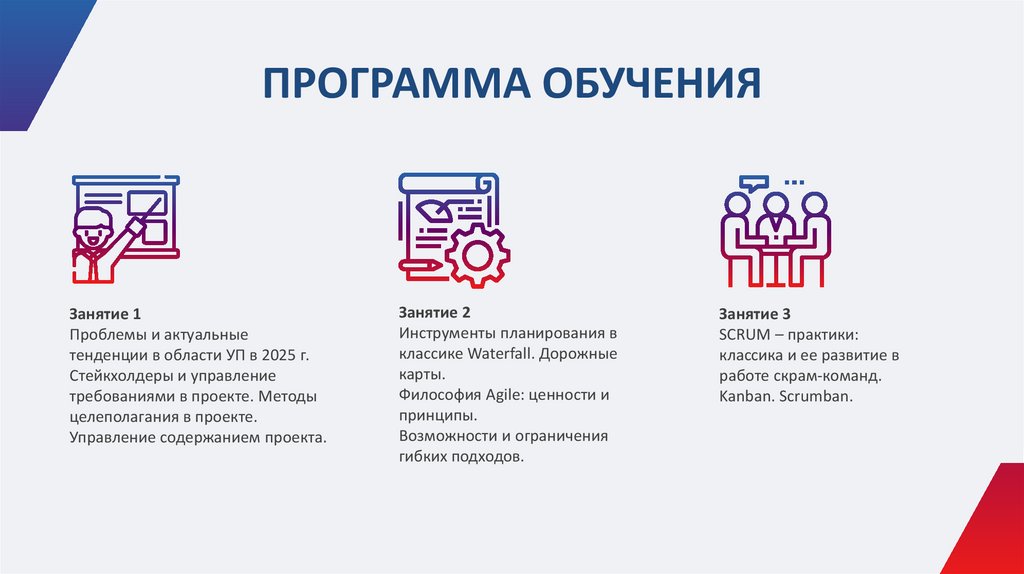 ПРОГРАММА ОБУЧЕНИЯ

Занятие 1
Проблемы и актуальные тенденции в области УП в 2025 г. Стейкхолдеры и управление требованиями в проекте. Методы целеполагания в проекте. Управление содержанием проекта.

Занятие 2
Инструменты планирования в классике Waterfall. Дорожные карты.
Философия Agile: ценности и принципы.
Возможности и ограничения гибких подходов.

Занятие 3
SCRUM – практики: классика и ее развитие в работе скрам-команд. Kanban. Scrumban.